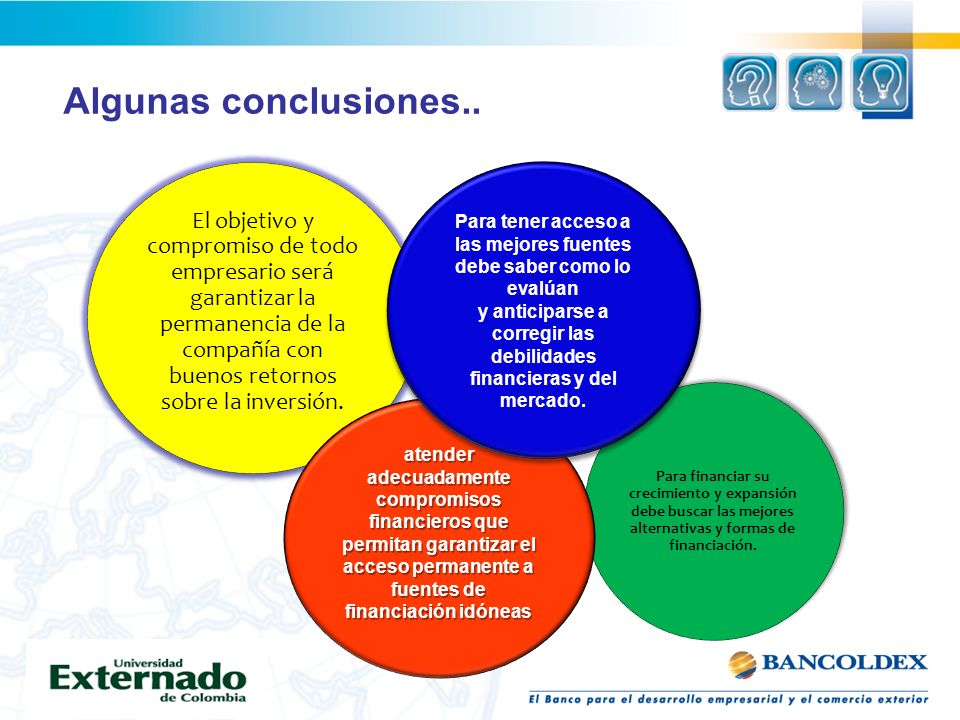 Algunas conclusiones..

El objetivo y compromiso de todo empresario será garantizar la permanencia de la compañía con buenos retornos sobre la inversión.

Para tener acceso a las mejores fuentes debe saber como lo evalúan y anticiparse a corregir las debilidades financieras y del mercado.

atender adecuadamente compromisos financieros que permitan garantizar el acceso permanente a fuentes de financiación idóneas

Para financiar su crecimiento y expansión debe buscar las mejores alternativas y formas de financiación.

Universidad Externado de Colombia

BANCOLDEX
El Banco para el desarrollo empresarial y el comercio exterior